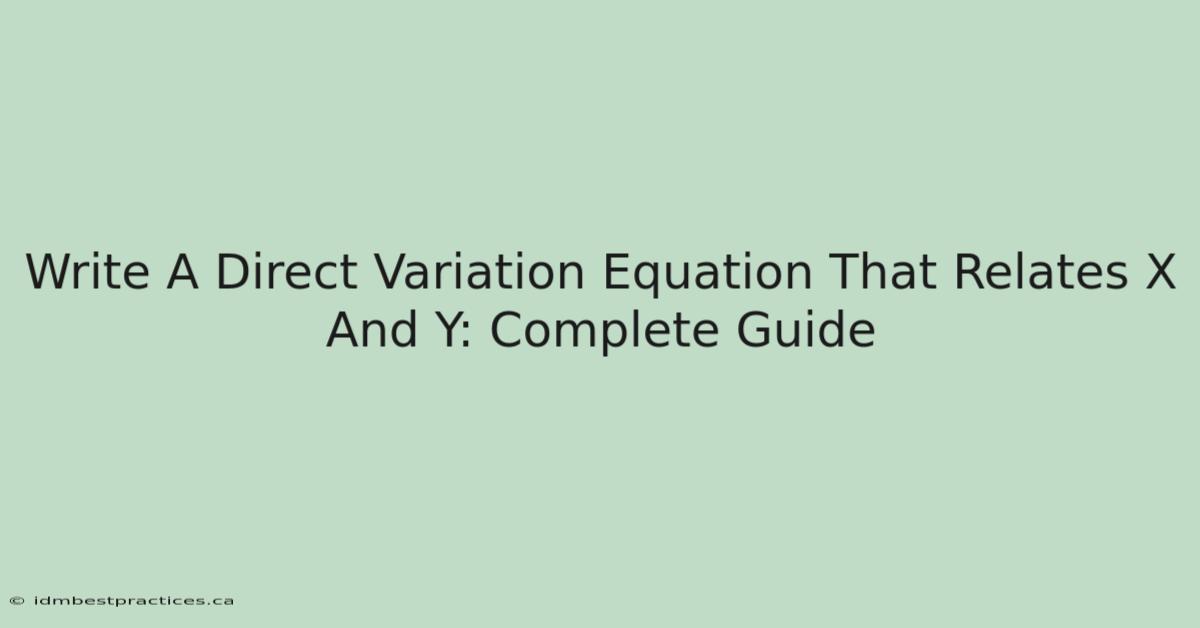 Write A Direct Variation Equation That Relates X And Y: Complete Guide

© idmbestpractices.ca